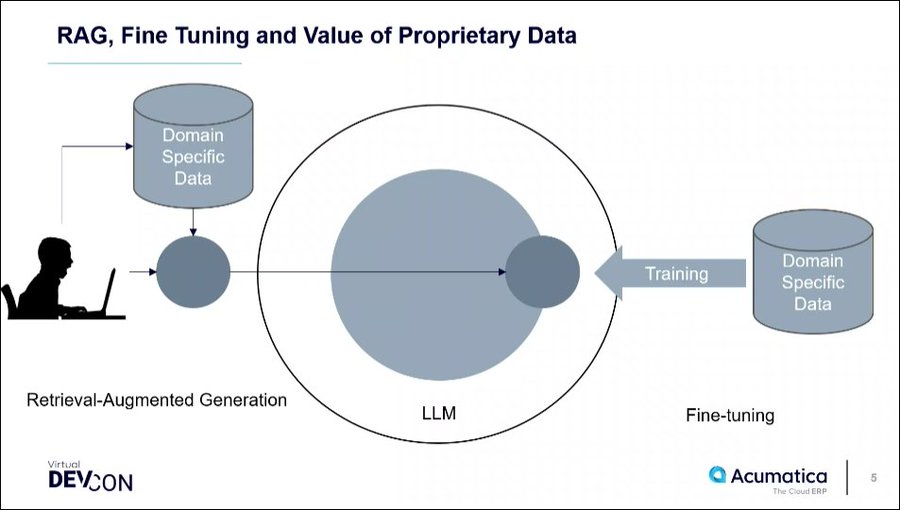 RAG, Fine Tuning and Value of Proprietary Data

Domain Specific Data

Training

Domain Specific Data

Retrieval-Augmented Generation

LLM

Fine-tuning

Virtual
DEVCON

Acumatica
The Cloud ERP

5